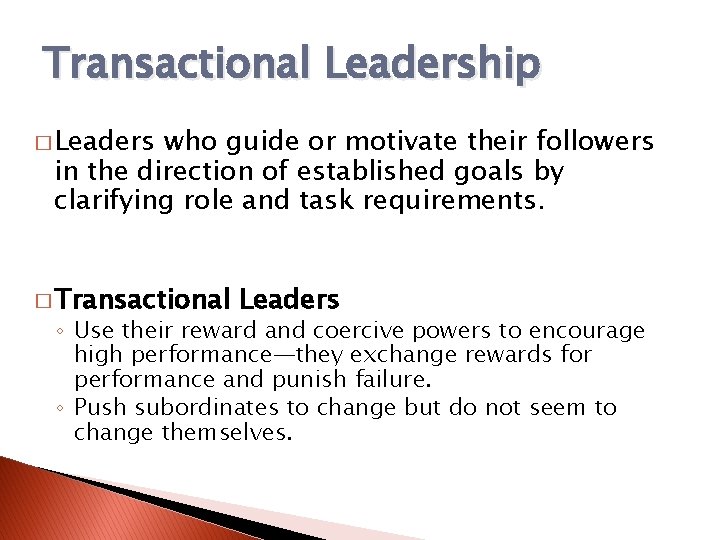 Transactional Leadership

□ Leaders who guide or motivate their followers in the direction of established goals by clarifying role and task requirements.

□ Transactional Leaders
◦ Use their reward and coercive powers to encourage high performance—they exchange rewards for performance and punish failure.
◦ Push subordinates to change but do not seem to change themselves.